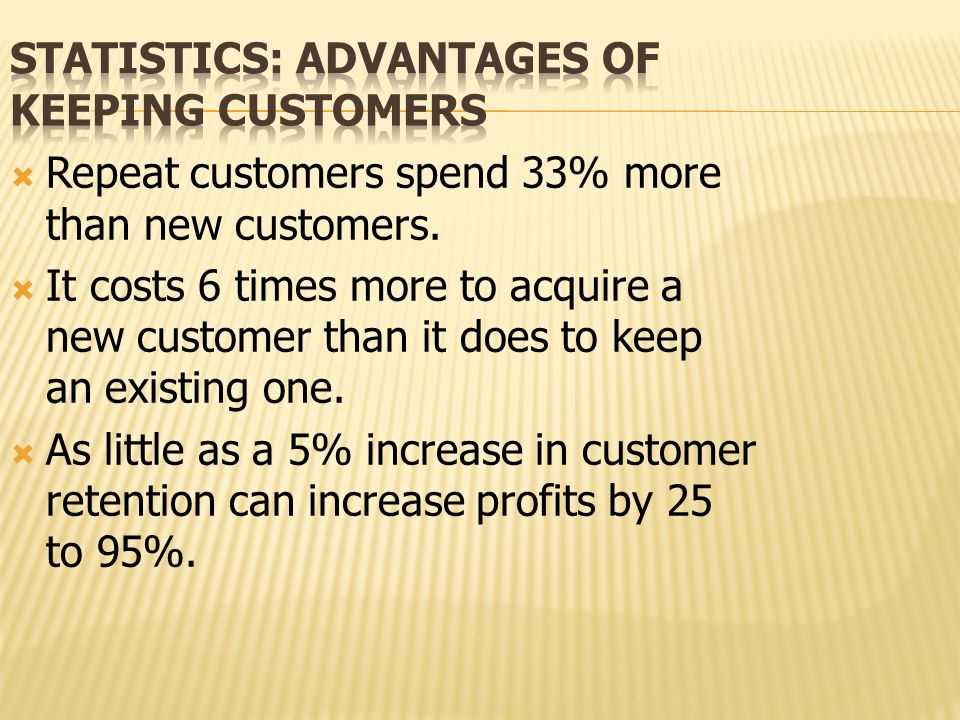 STATISTICS: ADVANTAGES OF KEEPING CUSTOMERS

Repeat customers spend 33% more than new customers.

It costs 6 times more to acquire a new customer than it does to keep an existing one.

As little as a 5% increase in customer retention can increase profits by 25 to 95%.